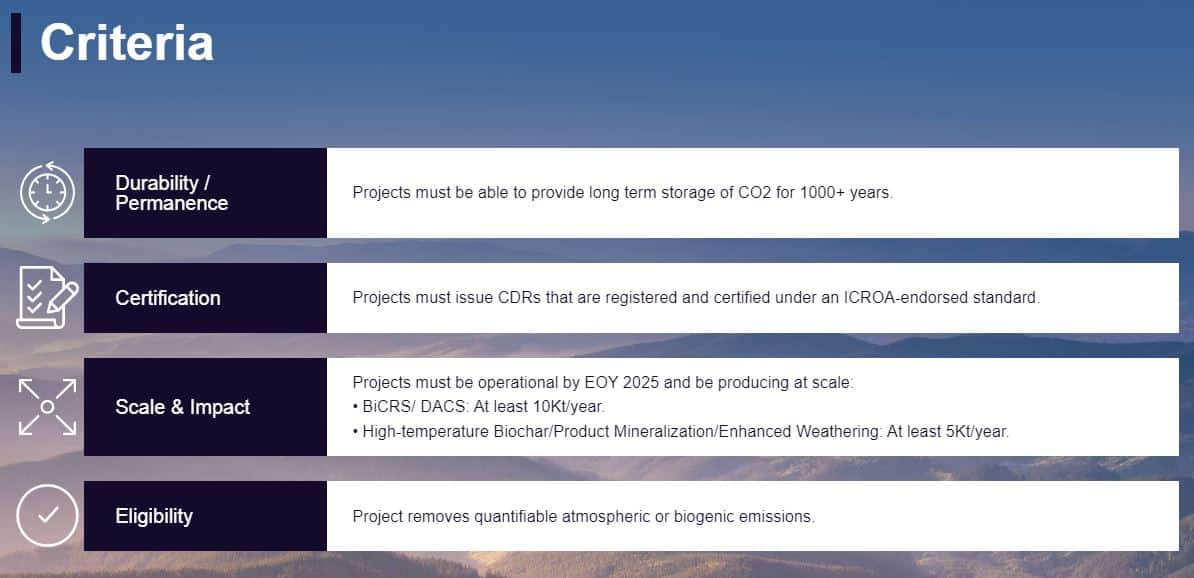 Criteria

Durability / Permanence

Projects must be able to provide long term storage of CO2 for 1000+ years.

Certification

Projects must issue CDRs that are registered and certified under an ICROA-endorsed standard.

Scale & Impact

Projects must be operational by EOY 2025 and be producing at scale:
• BiCRS/ DACS: At least 10Kt/year.
• High-temperature Biochar/Product Mineralization/Enhanced Weathering: At least 5Kt/year.

Eligibility

Project removes quantifiable atmospheric or biogenic emissions.